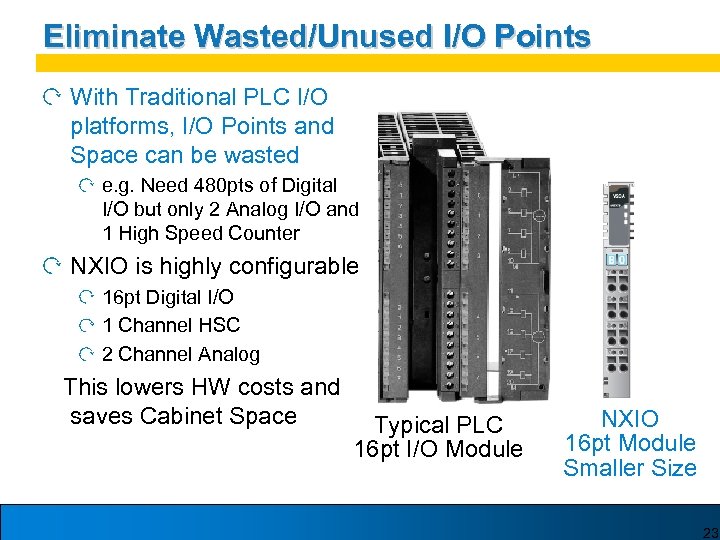 Eliminate Wasted/Unused I/O Points

With Traditional PLC I/O platforms, I/O Points and Space can be wasted

e.g. Need 480pts of Digital I/O but only 2 Analog I/O and 1 High Speed Counter

NXIO is highly configurable

16pt Digital I/O

1 Channel HSC

2 Channel Analog

This lowers HW costs and saves Cabinet Space

Typical PLC
16pt I/O Module

NXIO
16pt Module
Smaller Size

23